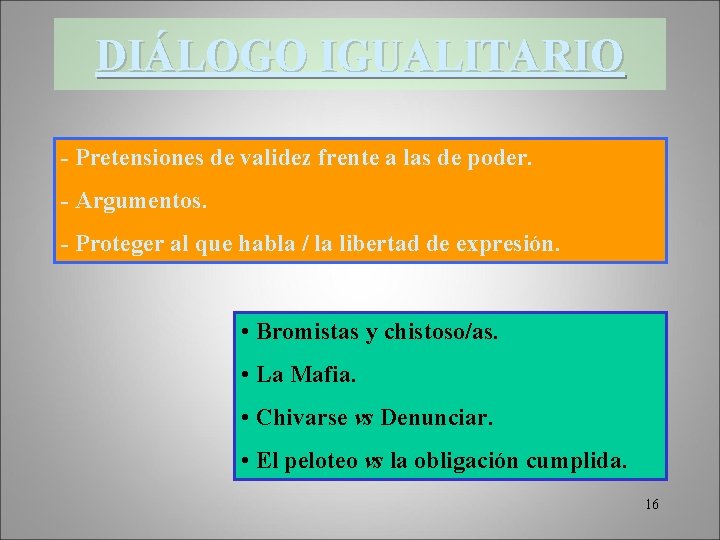 DIÁLOGO IGUALITARIO

- Pretensiones de validez frente a las de poder.

- Argumentos.

- Proteger al que habla / la libertad de expresión.

• Bromistas y chistoso/as.

• La Mafia.

• Chivarse vs Denunciar.

• El peloteo vs la obligación cumplida.

16